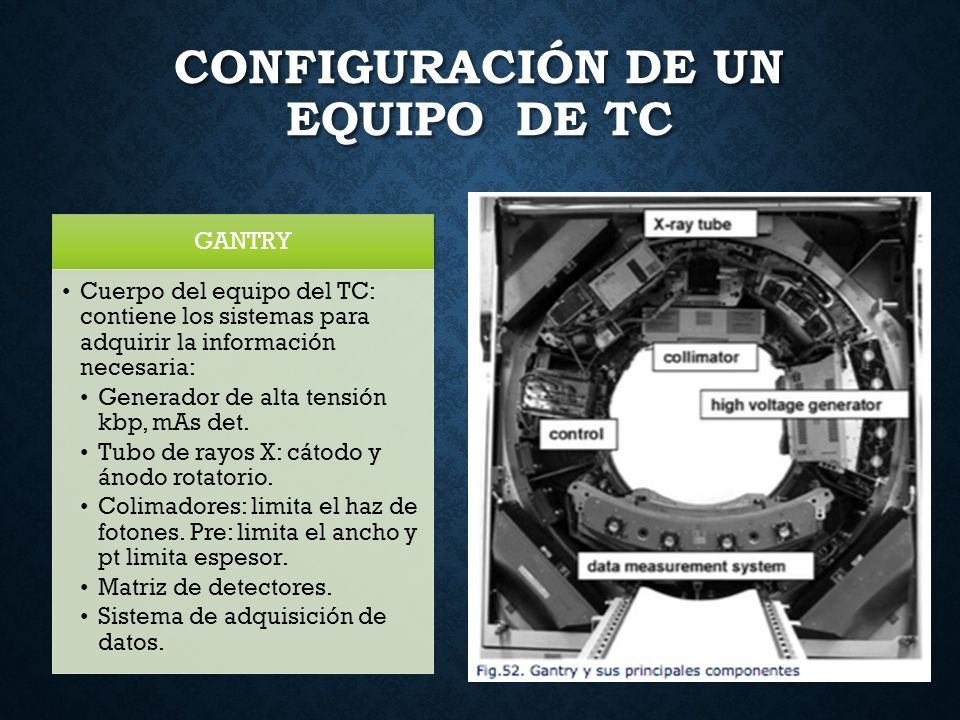 CONFIGURACIÓN DE UN EQUIPO DE TC

GANTRY

• Cuerpo del equipo del TC: contiene los sistemas para adquirir la información necesaria:
  • Generador de alta tensión kbp, mAs det.
  • Tubo de rayos X: cátodo y ánodo rotatorio.
  • Colimadores: limita el haz de fotones. Pre: limita el ancho y pt limita espesor.
  • Matriz de detectores.
  • Sistema de adquisición de datos.

X-ray tube
collimator
high voltage generator
control
data measurement system

Fig.52. Gantry y sus principales componentes